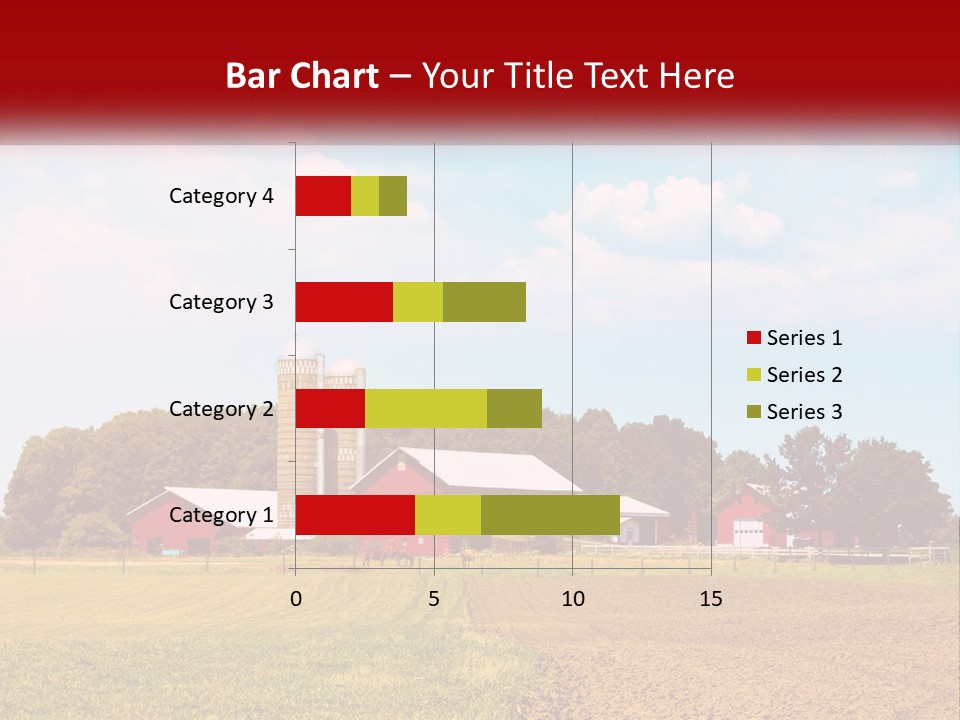 Bar Chart – Your Title Text Here

Category 4
Category 3
Category 2
Category 1

0
5
10
15

Series 1
Series 2
Series 3